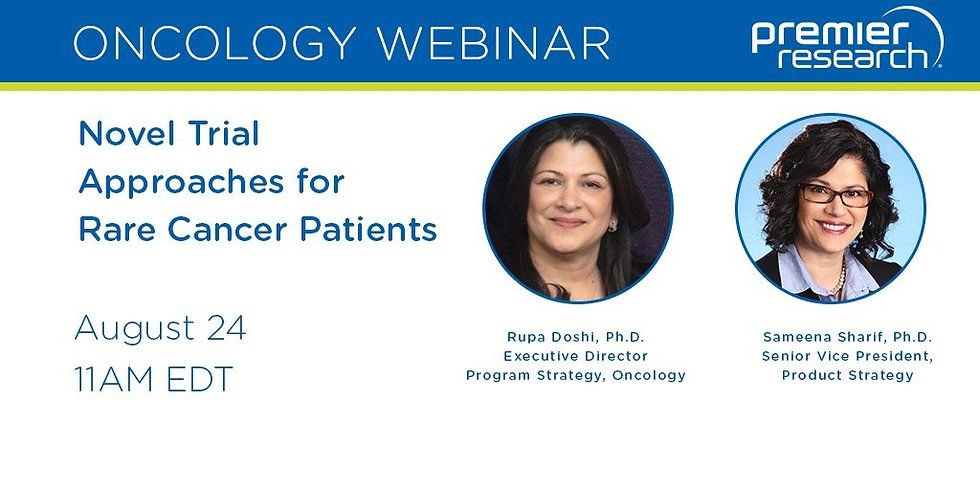 ONCOLOGY WEBINAR

premier research

Novel Trial Approaches for Rare Cancer Patients

August 24
11AM EDT

Rupa Doshi, Ph.D.
Executive Director
Program Strategy, Oncology

Sameena Sharif, Ph.D.
Senior Vice President,
Product Strategy